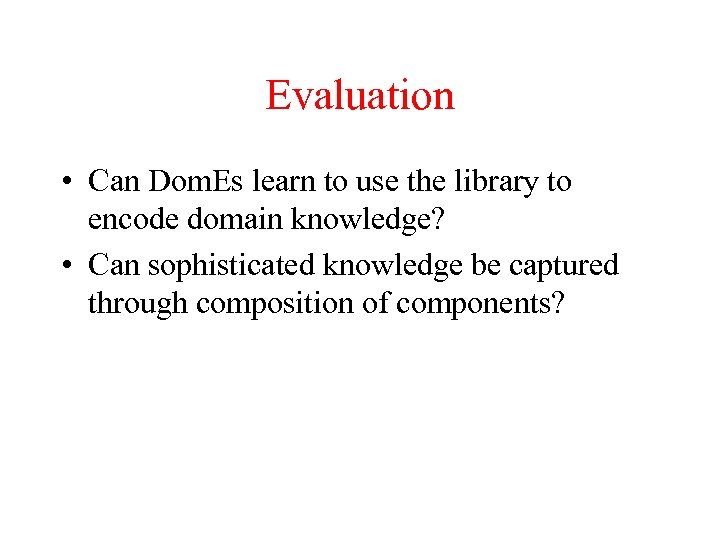 Evaluation

• Can DomEs learn to use the library to encode domain knowledge?

• Can sophisticated knowledge be captured through composition of components?